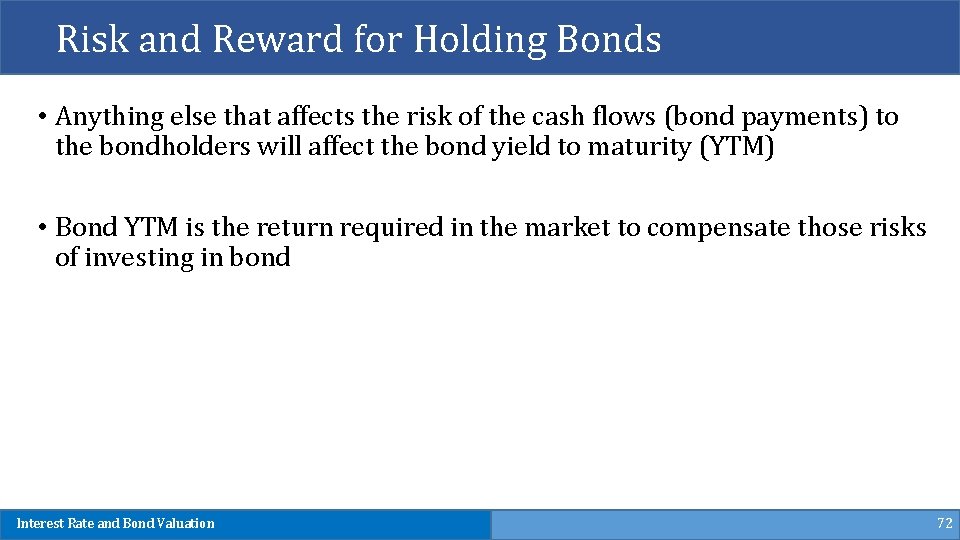 Risk and Reward for Holding Bonds

• Anything else that affects the risk of the cash flows (bond payments) to the bondholders will affect the bond yield to maturity (YTM)

• Bond YTM is the return required in the market to compensate those risks of investing in bond

Interest Rate and Bond Valuation

72